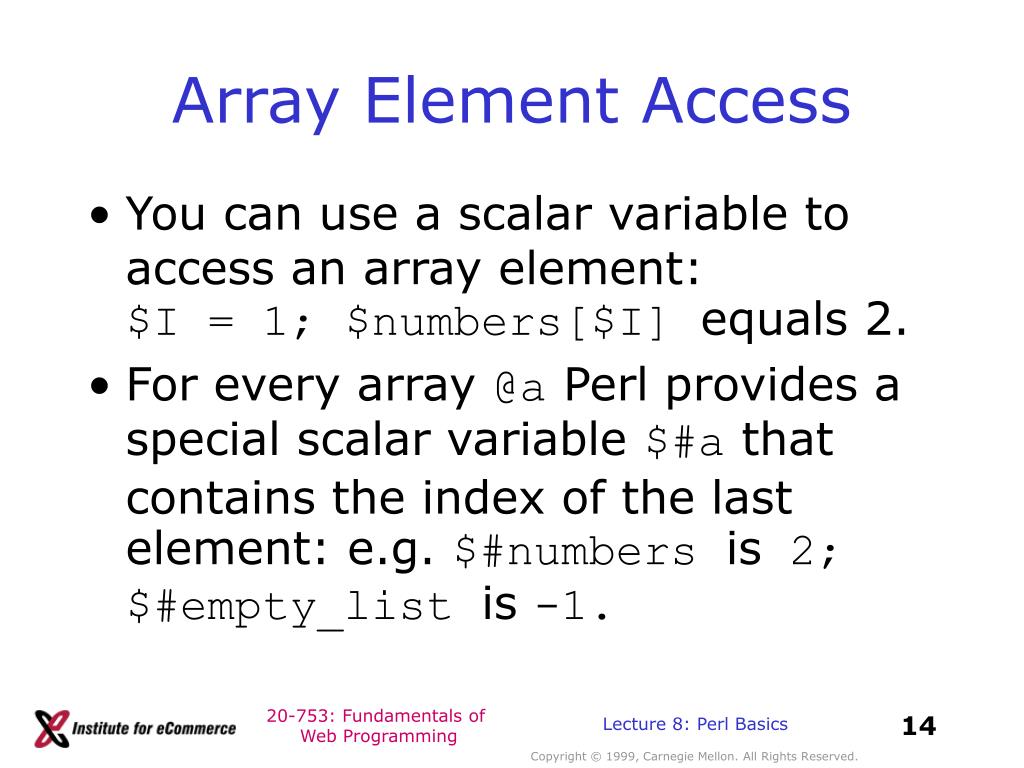 Array Element Access

• You can use a scalar variable to access an array element: \$I = 1; \$numbers[\$I] equals 2.

• For every array @a Perl provides a special scalar variable \$#a that contains the index of the last element: e.g. \$#numbers is 2; \$#empty_list is -1.

Institute for eCommerce

20-753: Fundamentals of Web Programming

Lecture 8: Perl Basics

14

Copyright © 1999, Carnegie Mellon. All Rights Reserved.